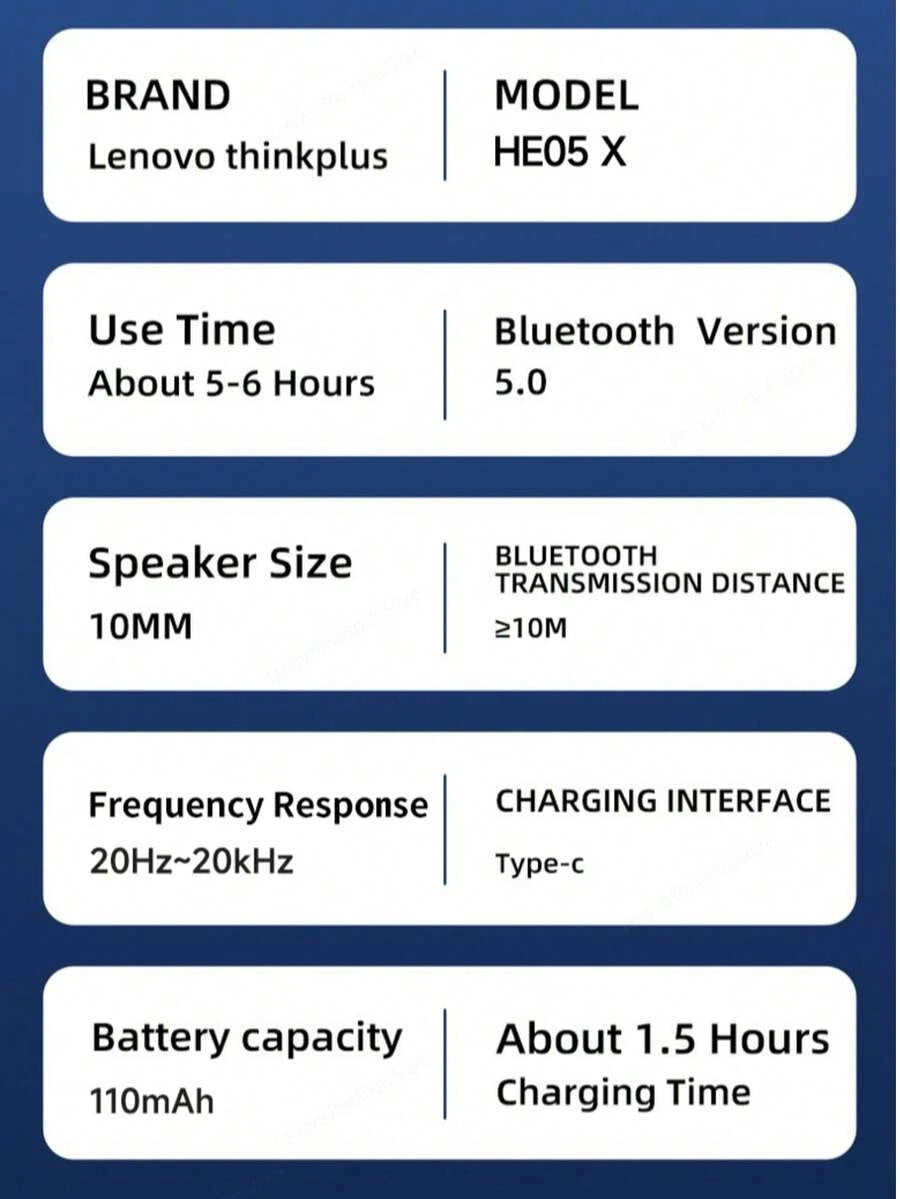 BRAND
Lenovo thinkplus

MODEL
HE05 X

Use Time
About 5-6 Hours

Bluetooth Version
5.0

Speaker Size
10MM

BLUETOOTH TRANSMISSION DISTANCE
≥10M

Frequency Response
20Hz~20kHz

CHARGING INTERFACE
Type-c

Battery capacity
110mAh

About 1.5 Hours
Charging Time